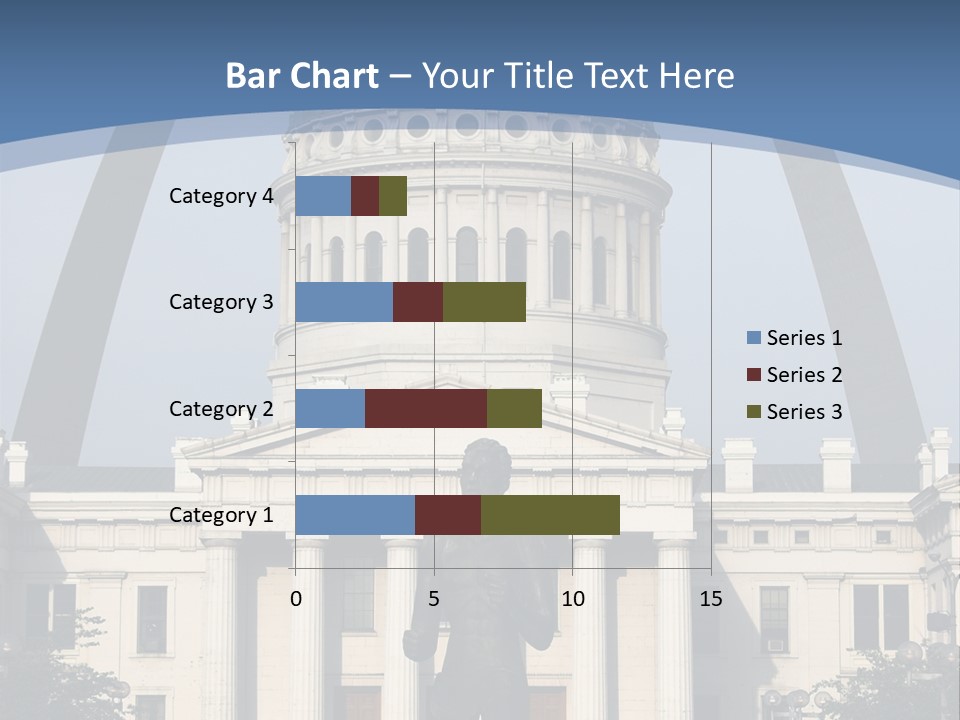 Bar Chart – Your Title Text Here

Category 4
Category 3
Category 2
Category 1

0
5
10
15

Series 1
Series 2
Series 3